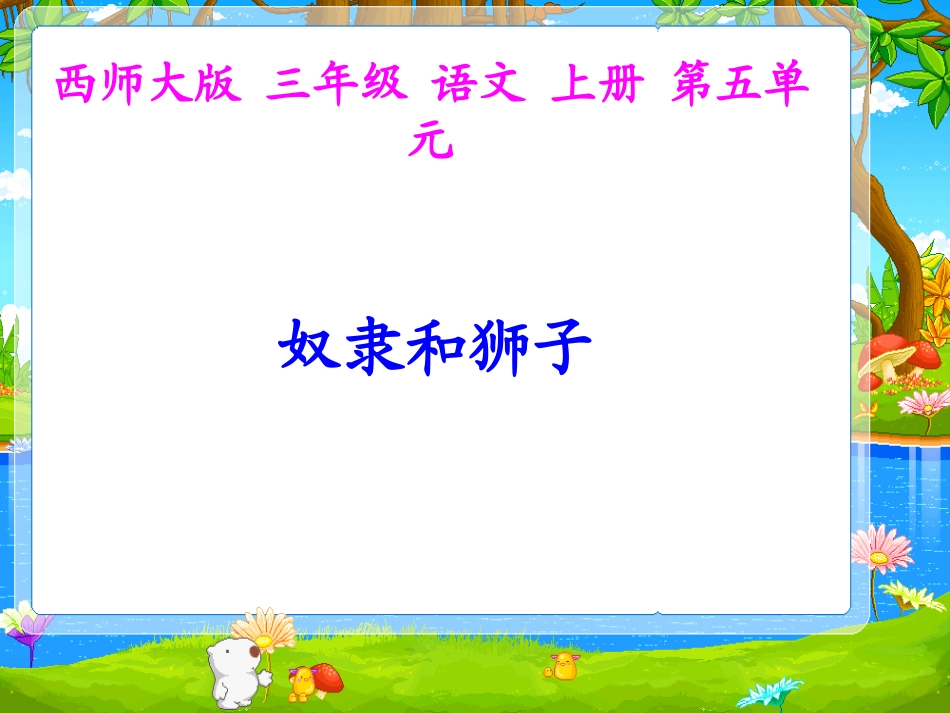 西师大版 三年级 语文 上册 第五单元

奴隶和狮子